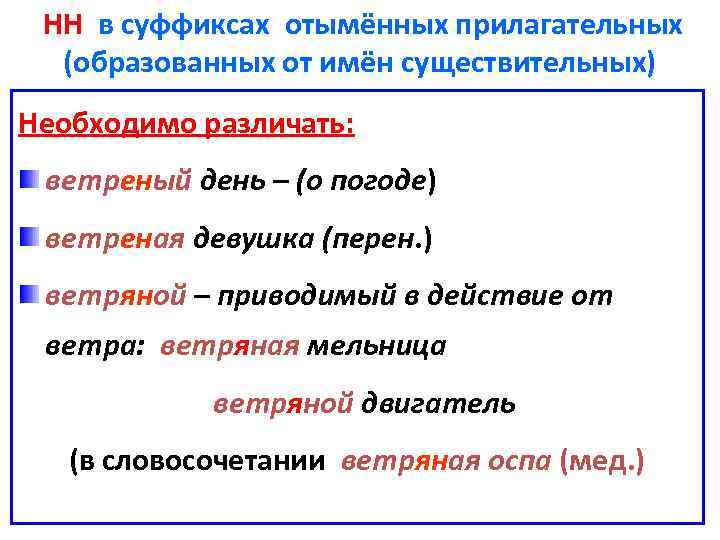 НН в суффиксах отымённых прилагательных (образованных от имён существительных)

Необходимо различать:

ветреный день – (о погоде)

ветреная девушка (перен.)

ветряной – приводимый в действие от ветра: ветряная мельница

ветряной двигатель

(в словосочетании ветряная оспа (мед.)